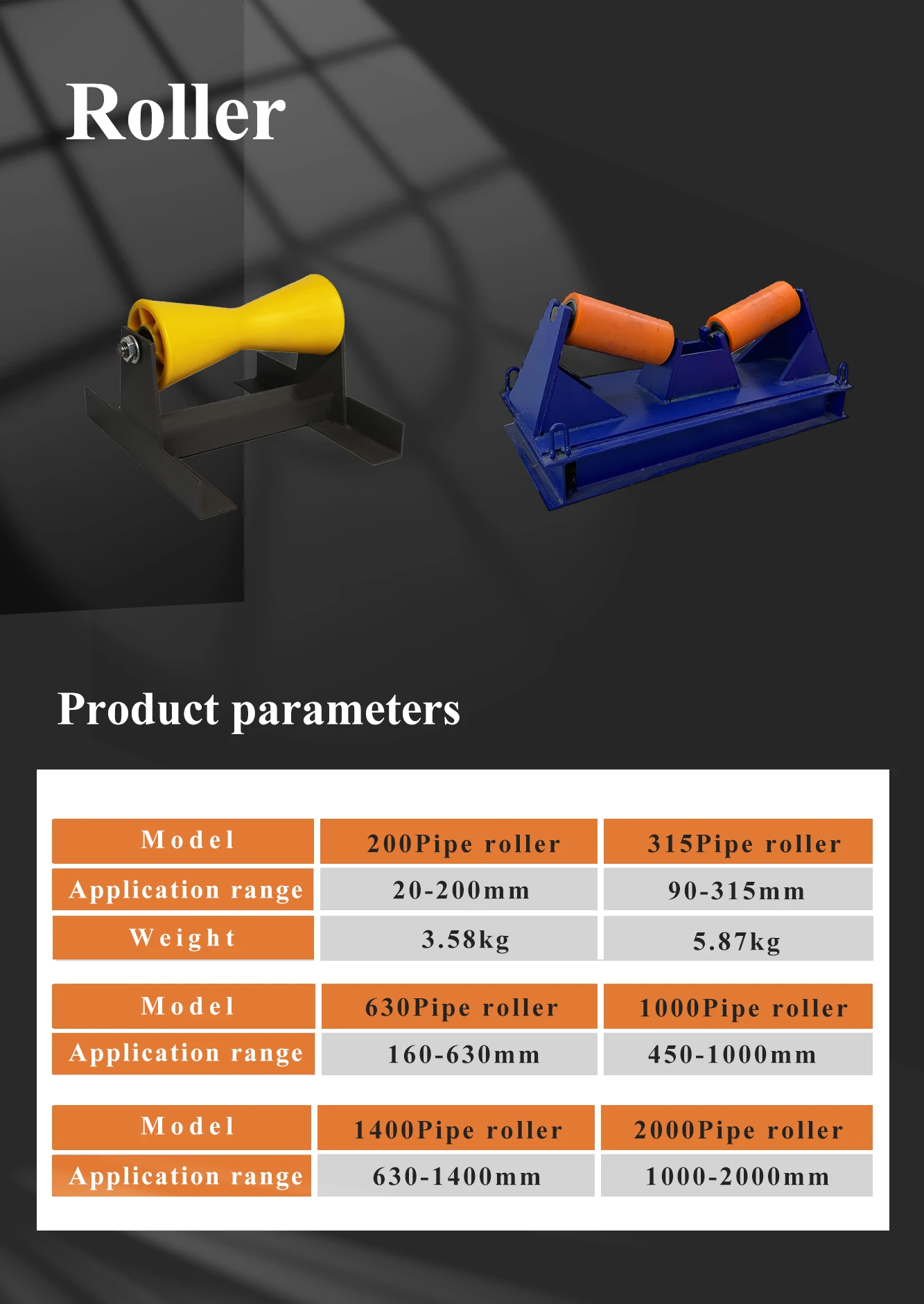 Roller

Product parameters

| Model | 200Pipe roller | 315Pipe roller |
|---|---|---|
| Application range | 20-200mm | 90-315mm |
| Weight | 3.58kg | 5.87kg |

| Model | 630Pipe roller | 1000Pipe roller |
|---|---|---|
| Application range | 160-630mm | 450-1000mm |

| Model | 1400Pipe roller | 2000Pipe roller |
|---|---|---|
| Application range | 630-1400mm | 1000-2000mm |